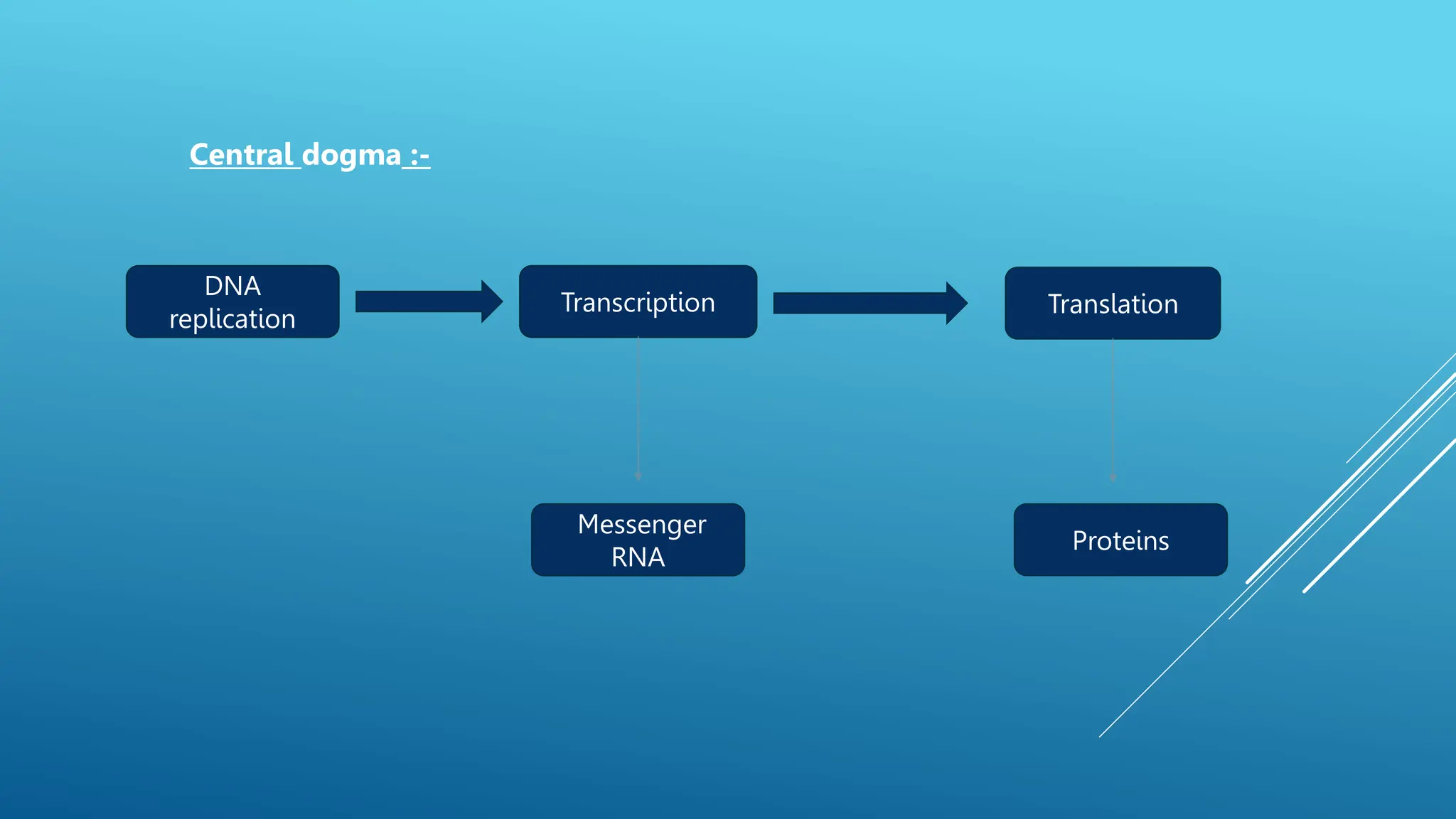 Central dogma :-

DNA replication

Transcription

Translation

Messenger RNA

Proteins